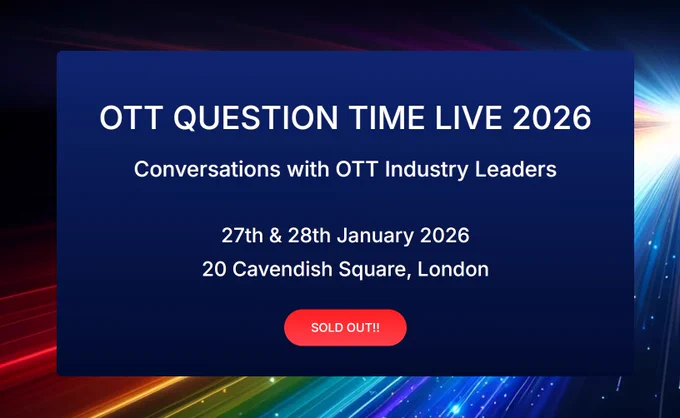 OTT QUESTION TIME LIVE 2026

Conversations with OTT Industry Leaders

27th & 28th January 2026

20 Cavendish Square, London

SOLD OUT!!